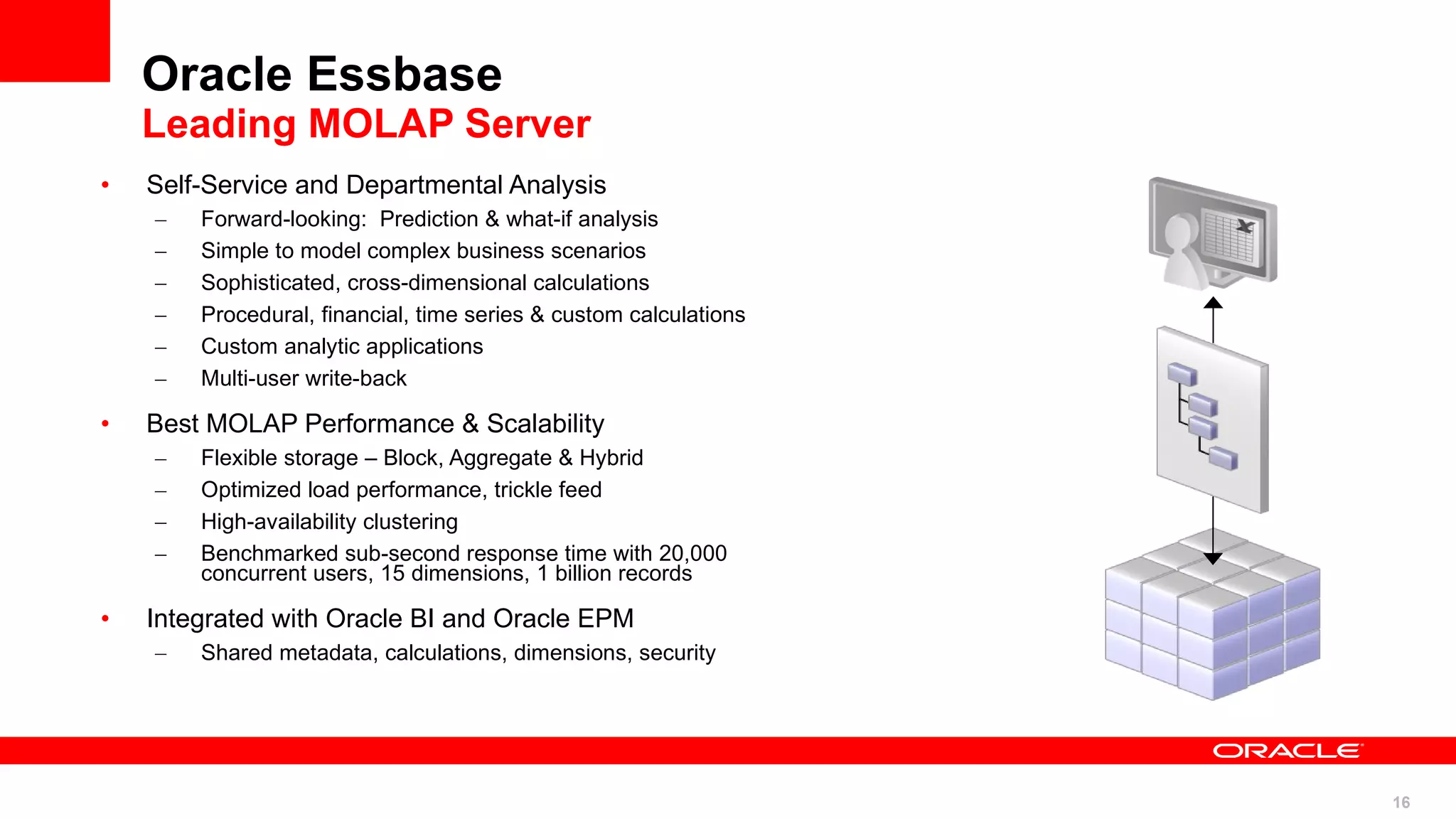 Oracle Essbase
Leading MOLAP Server

• Self-Service and Departmental Analysis
– Forward-looking: Prediction & what-if analysis
– Simple to model complex business scenarios
– Sophisticated, cross-dimensional calculations
– Procedural, financial, time series & custom calculations
– Custom analytic applications
– Multi-user write-back

• Best MOLAP Performance & Scalability
– Flexible storage – Block, Aggregate & Hybrid
– Optimized load performance, trickle feed
– High-availability clustering
– Benchmarked sub-second response time with 20,000 concurrent users, 15 dimensions, 1 billion records

• Integrated with Oracle BI and Oracle EPM
– Shared metadata, calculations, dimensions, security

ORACLE

16